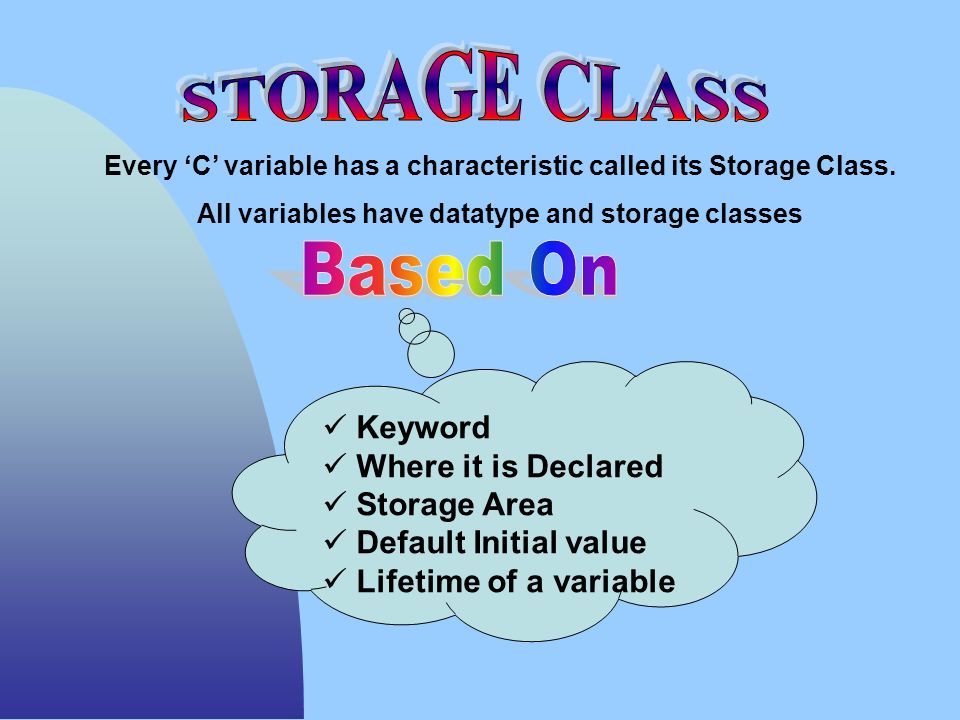 STORAGE CLASS

Every ‘C’ variable has a characteristic called its Storage Class.

All variables have datatype and storage classes

Based On

✓ Keyword
✓ Where it is Declared
✓ Storage Area
✓ Default Initial value
✓ Lifetime of a variable